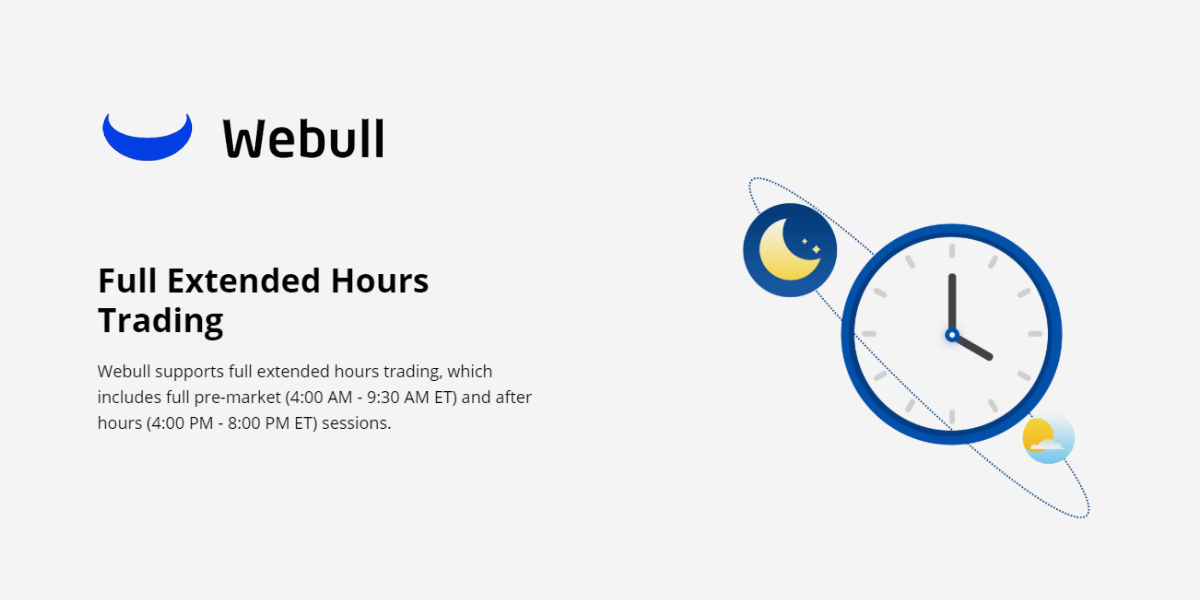 Webull

Full Extended Hours Trading

Webull supports full extended hours trading, which includes full pre-market (4:00 AM - 9:30 AM ET) and after hours (4:00 PM - 8:00 PM ET) sessions.